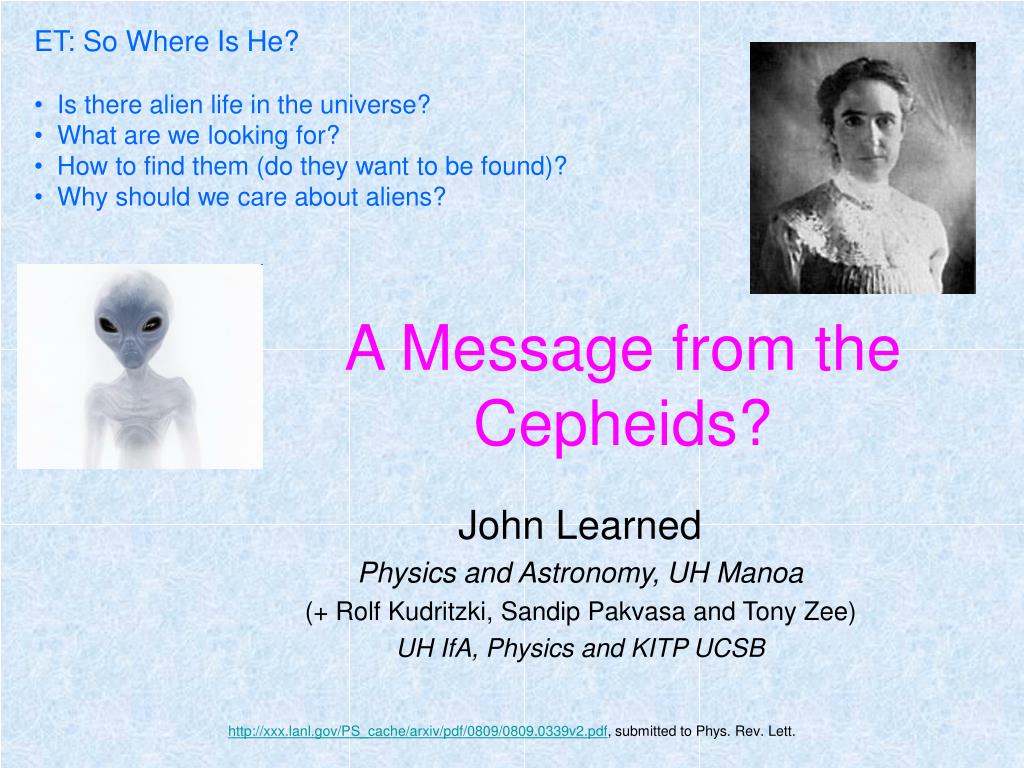 ET: So Where Is He?

• Is there alien life in the universe?
• What are we looking for?
• How to find them (do they want to be found)?
• Why should we care about aliens?

A Message from the Cepheids?

John Learned
Physics and Astronomy, UH Manoa
(+ Rolf Kudritzki, Sandip Pakvasa and Tony Zee)
UH IfA, Physics and KITP UCSB

http://xxx.lanl.gov/PS_cache/arxiv/pdf/0809/0809.0339v2.pdf, submitted to Phys. Rev. Lett.